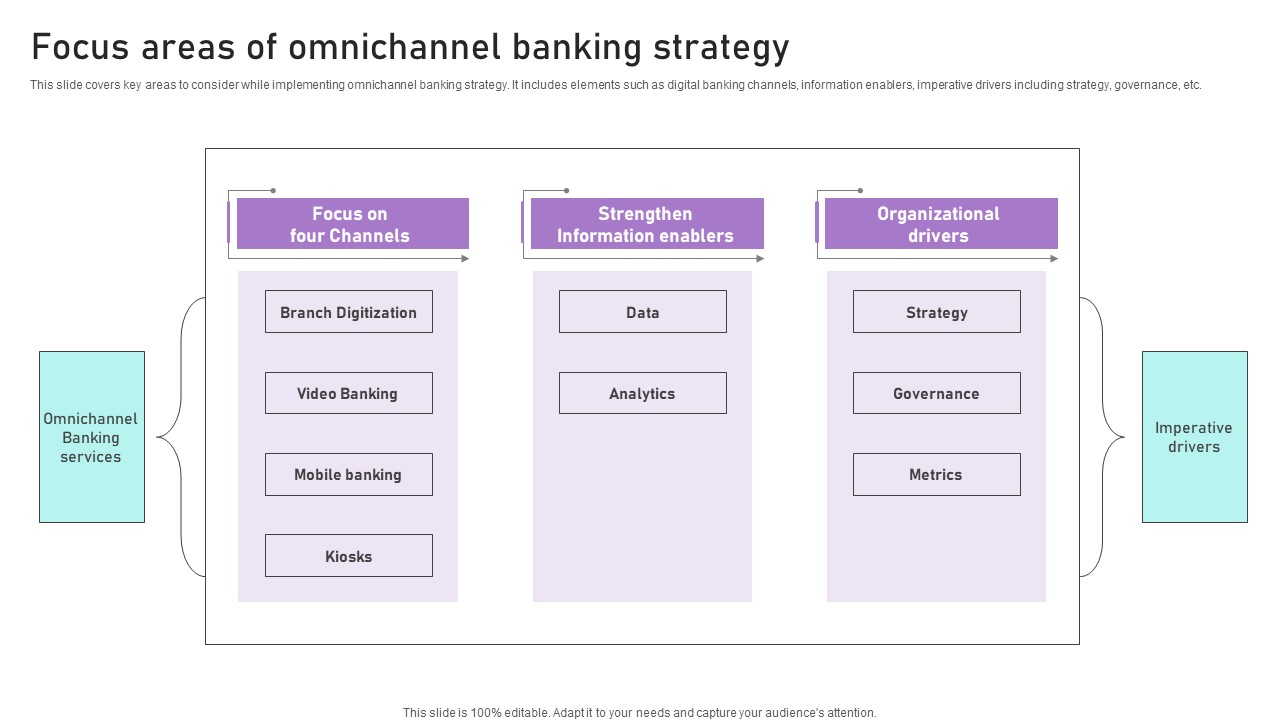 Focus areas of omnichannel banking strategy

This slide covers key areas to consider while implementing omnichannel banking strategy. It includes elements such as digital banking channels, information enablers, imperative drivers including strategy, governance, etc.

Omnichannel Banking services

Focus on four Channels

Branch Digitization

Video Banking

Mobile banking

Kiosks

Strengthen Information enablers

Data

Analytics

Organizational drivers

Strategy

Governance

Metrics

Imperative drivers

This slide is 100% editable. Adapt it to your needs and capture your audience's attention.